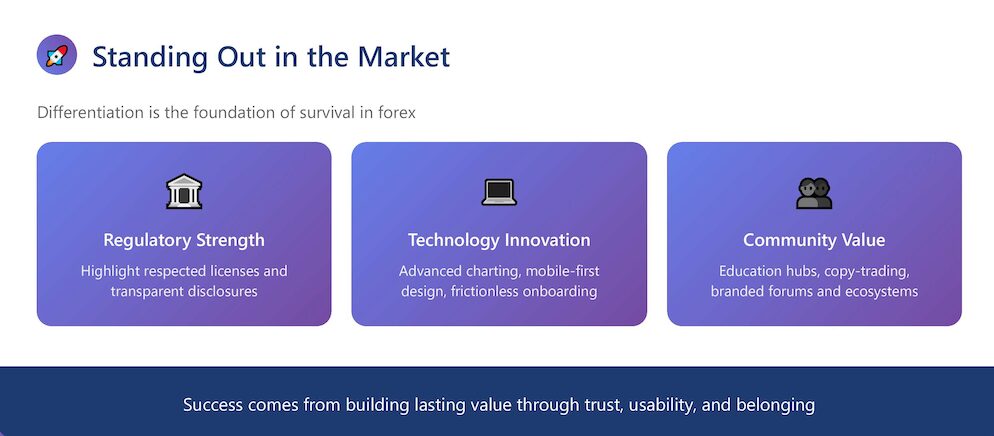 Standing Out in the Market

Differentiation is the foundation of survival in forex

Regulatory Strength

Highlight respected licenses and transparent disclosures

Technology Innovation

Advanced charting, mobile-first design, frictionless onboarding

Community Value

Education hubs, copy-trading, branded forums and ecosystems

Success comes from building lasting value through trust, usability, and belonging